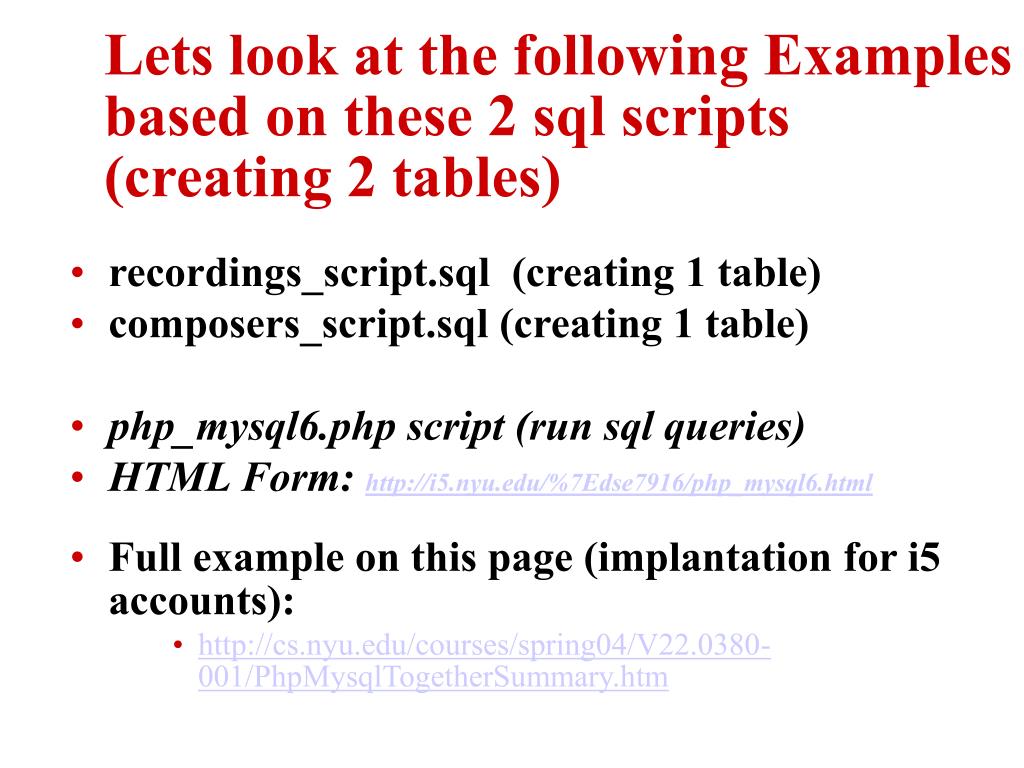 Lets look at the following Examples based on these 2 sql scripts (creating 2 tables)

• recordings_script.sql (creating 1 table)
• composers_script.sql (creating 1 table)

• php_mysql6.php script (run sql queries)
• HTML Form: http://i5.nyu.edu/%7Edse7916/php_mysql6.html

• Full example on this page (implantation for i5 accounts):
• http://cs.nyu.edu/courses/spring04/V22.0380-001/PhpMysqlTogetherSummary.htm